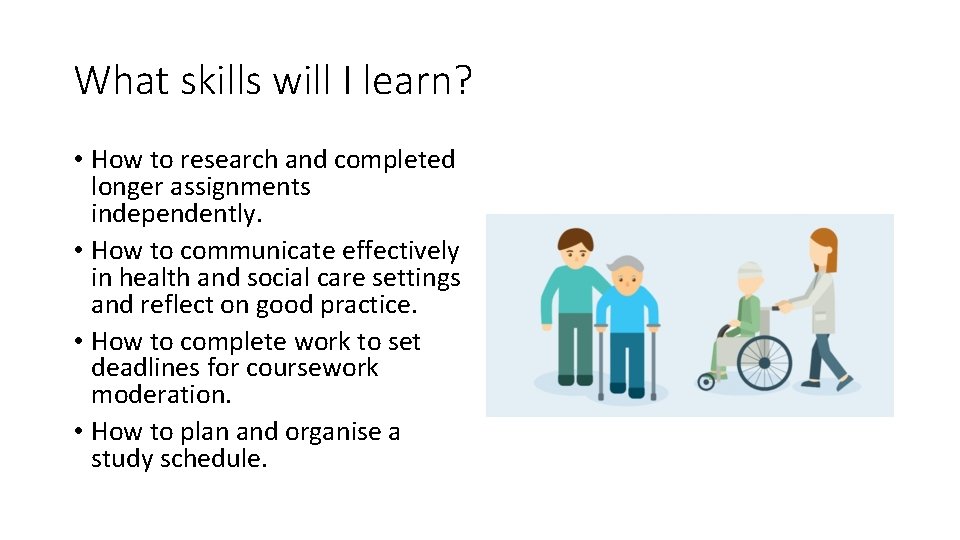 What skills will I learn?

• How to research and completed longer assignments independently.
• How to communicate effectively in health and social care settings and reflect on good practice.
• How to complete work to set deadlines for coursework moderation.
• How to plan and organise a study schedule.